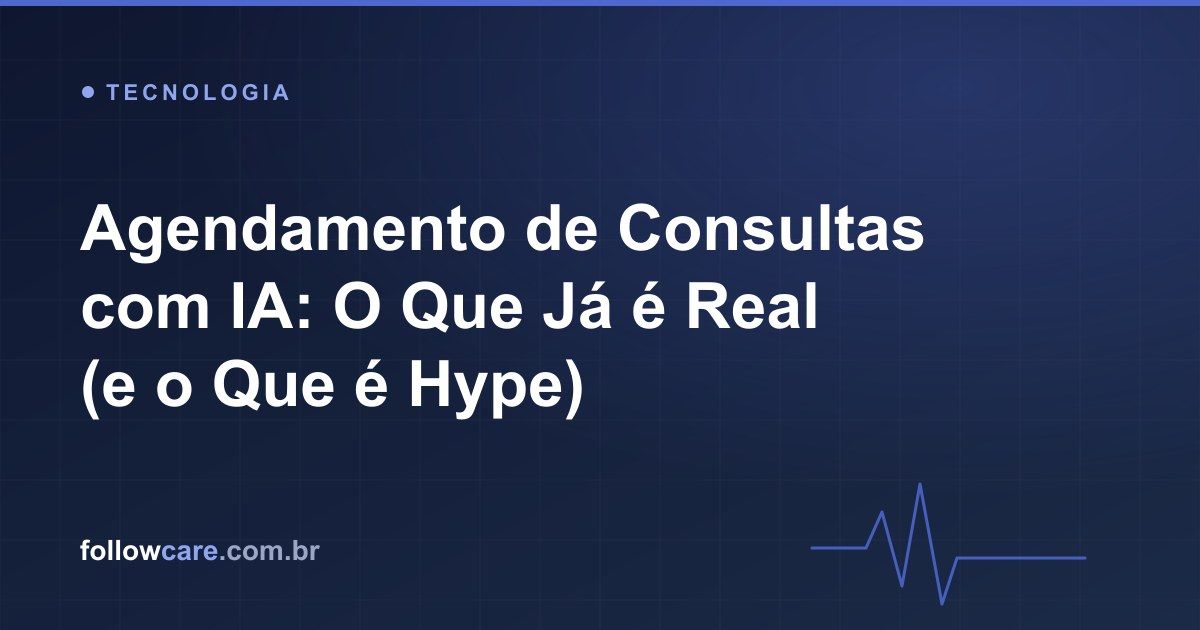 TECNOLOGIA

Agendamento de Consultas com IA: O Que Já é Real (e o Que é Hype)

followcare.com.br